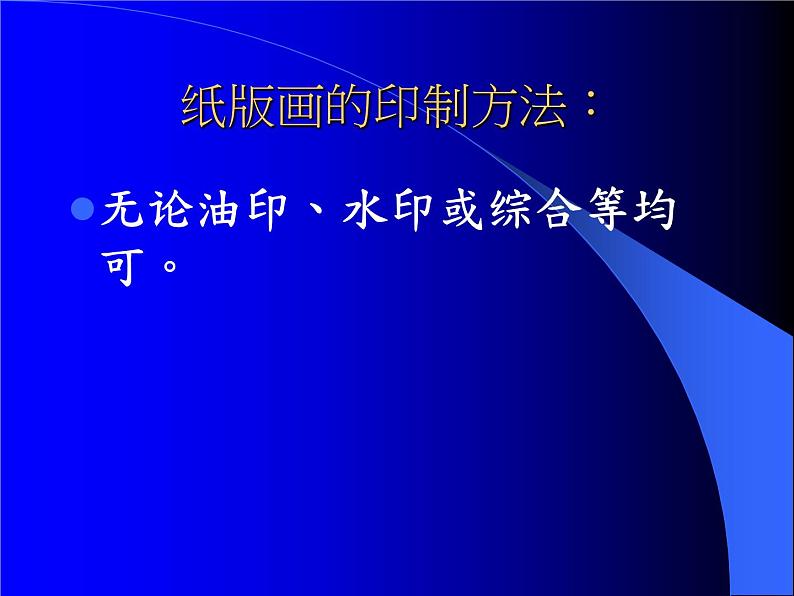 纸版画的印制方法：

无论油印、水印或综合等均可。